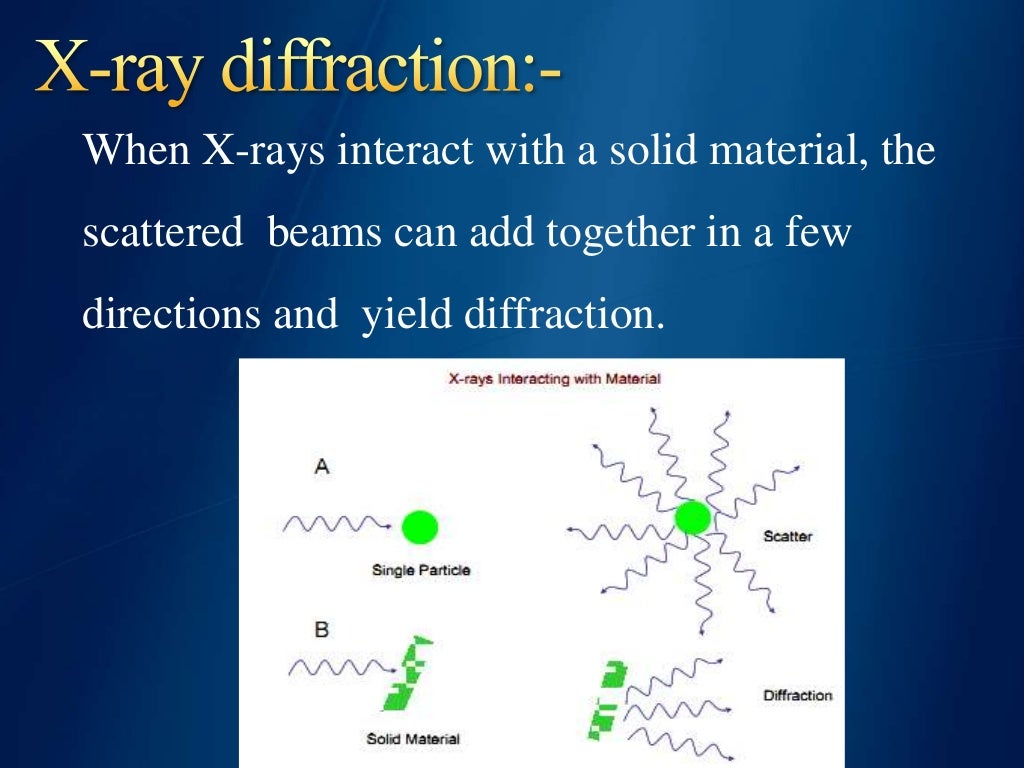 X-ray diffraction:-

When X-rays interact with a solid material, the scattered beams can add together in a few directions and yield diffraction.

X-rays Interacting with Material

A

Single Particle

Scatter

B

Solid Material

Diffraction